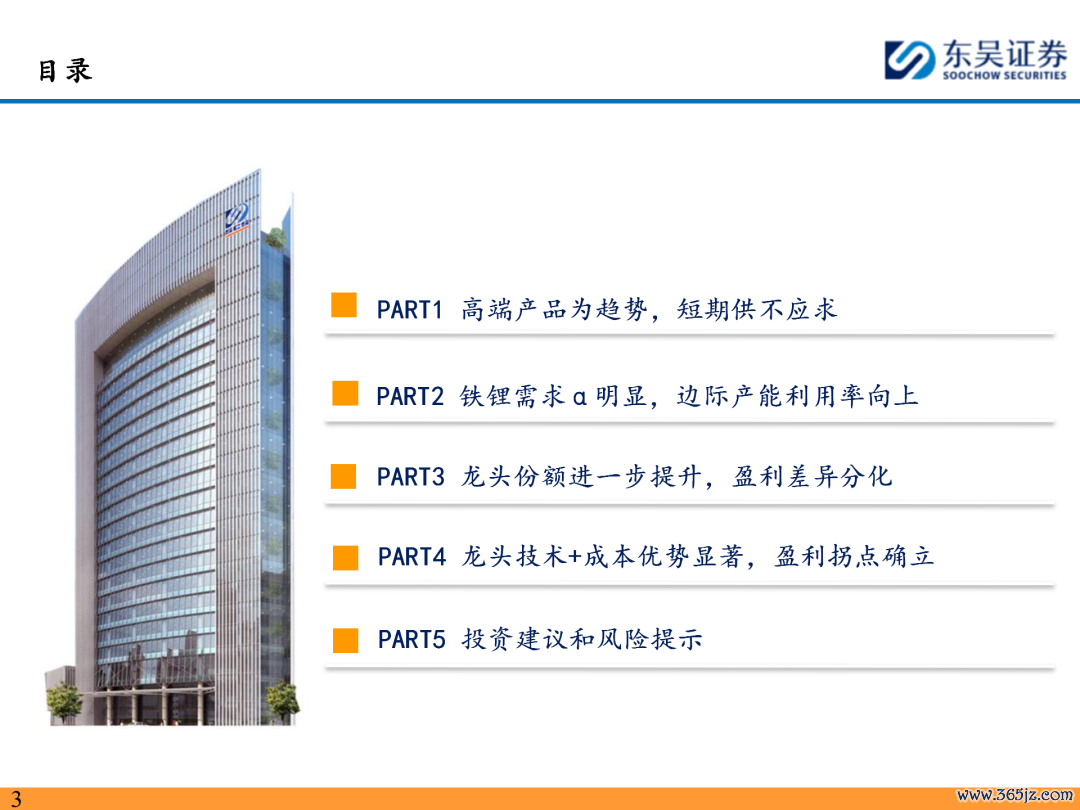 目录

东吴证券
SOOCHOW SECURITIES

PART1 高端产品为趋势，短期供不应求

PART2 铁锂需求α明显，边际产能利用率向上

PART3 龙头份额进一步提升，盈利差异分化

PART4 龙头技术+成本优势显著，盈利拐点确立

PART5 投资建议和风险提示

3

www.365jz.com